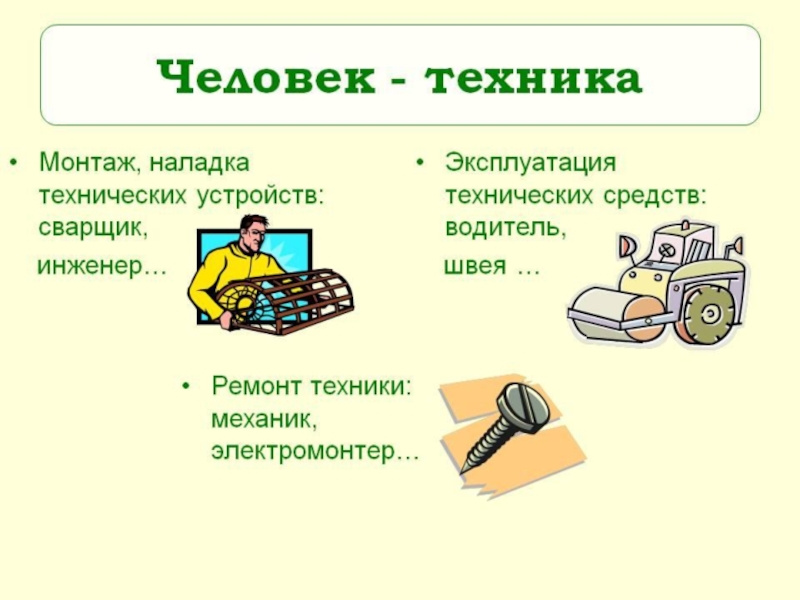 Человек - техника

• Монтаж, наладка технических устройств: сварщик,
инженер…

• Эксплуатация технических средств: водитель,
швея …

• Ремонт техники: механик, электромонтер…